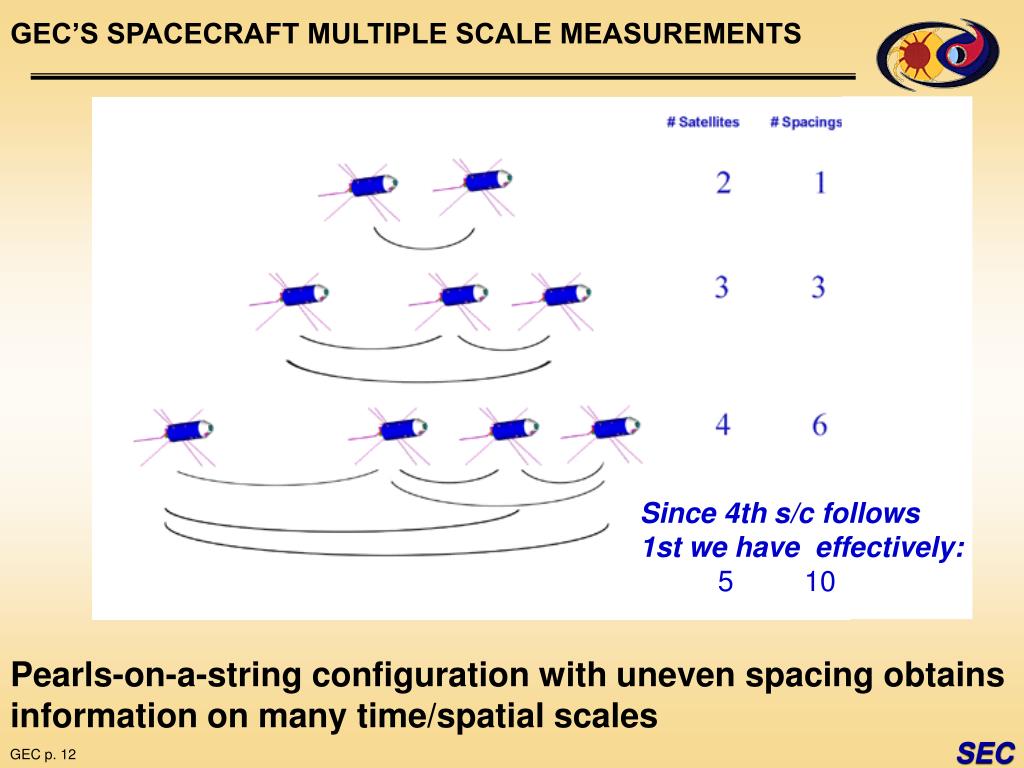 GEC'S SPACECRAFT MULTIPLE SCALE MEASUREMENTS

| # Satellites | # Spacings |
|---|---|
| 2 | 1 |
| 3 | 3 |
| 4 | 6 |

Since 4th s/c follows 1st we have effectively:
5 10

Pearls-on-a-string configuration with uneven spacing obtains information on many time/spatial scales

GEC p. 12

SEC